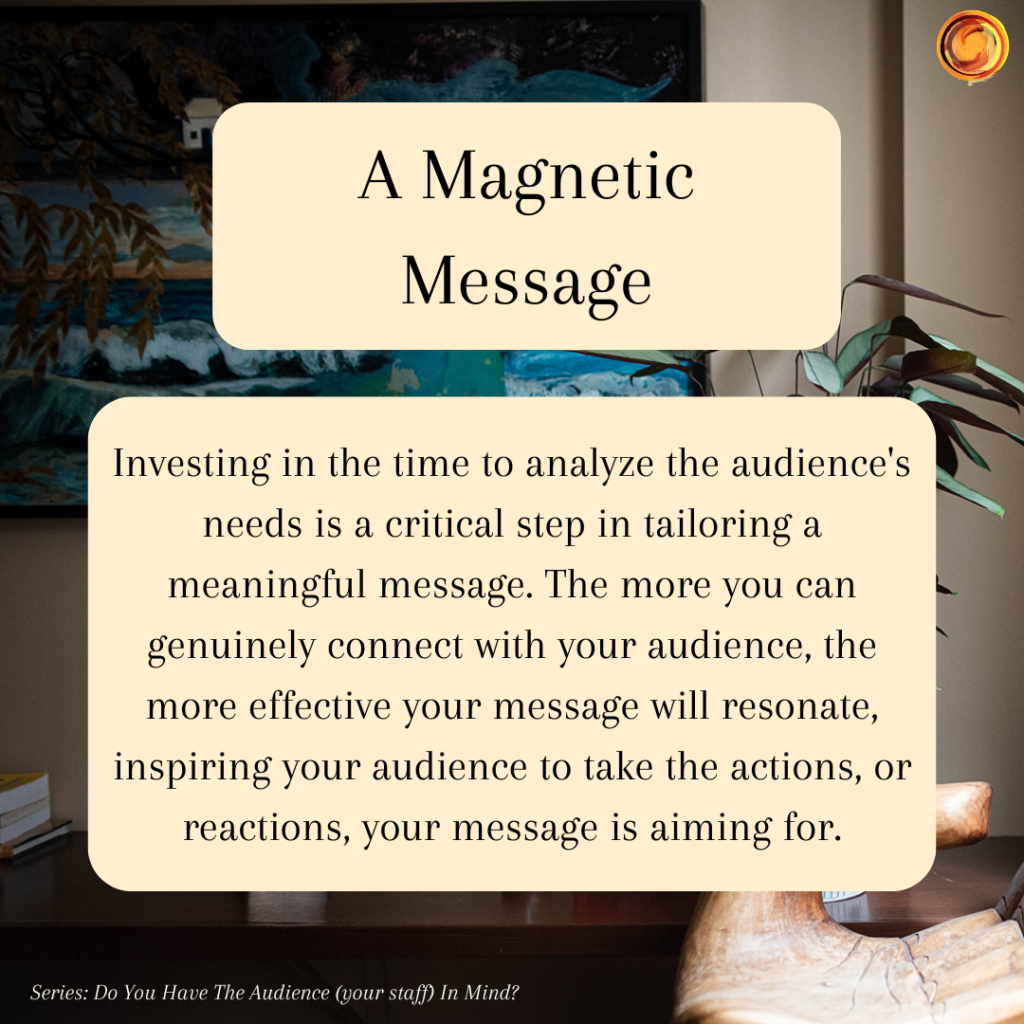 A Magnetic Message

Investing in the time to analyze the audience's needs is a critical step in tailoring a meaningful message. The more you can genuinely connect with your audience, the more effective your message will resonate, inspiring your audience to take the actions, or reactions, your message is aiming for.

Series: Do You Have The Audience (your staff) In Mind?